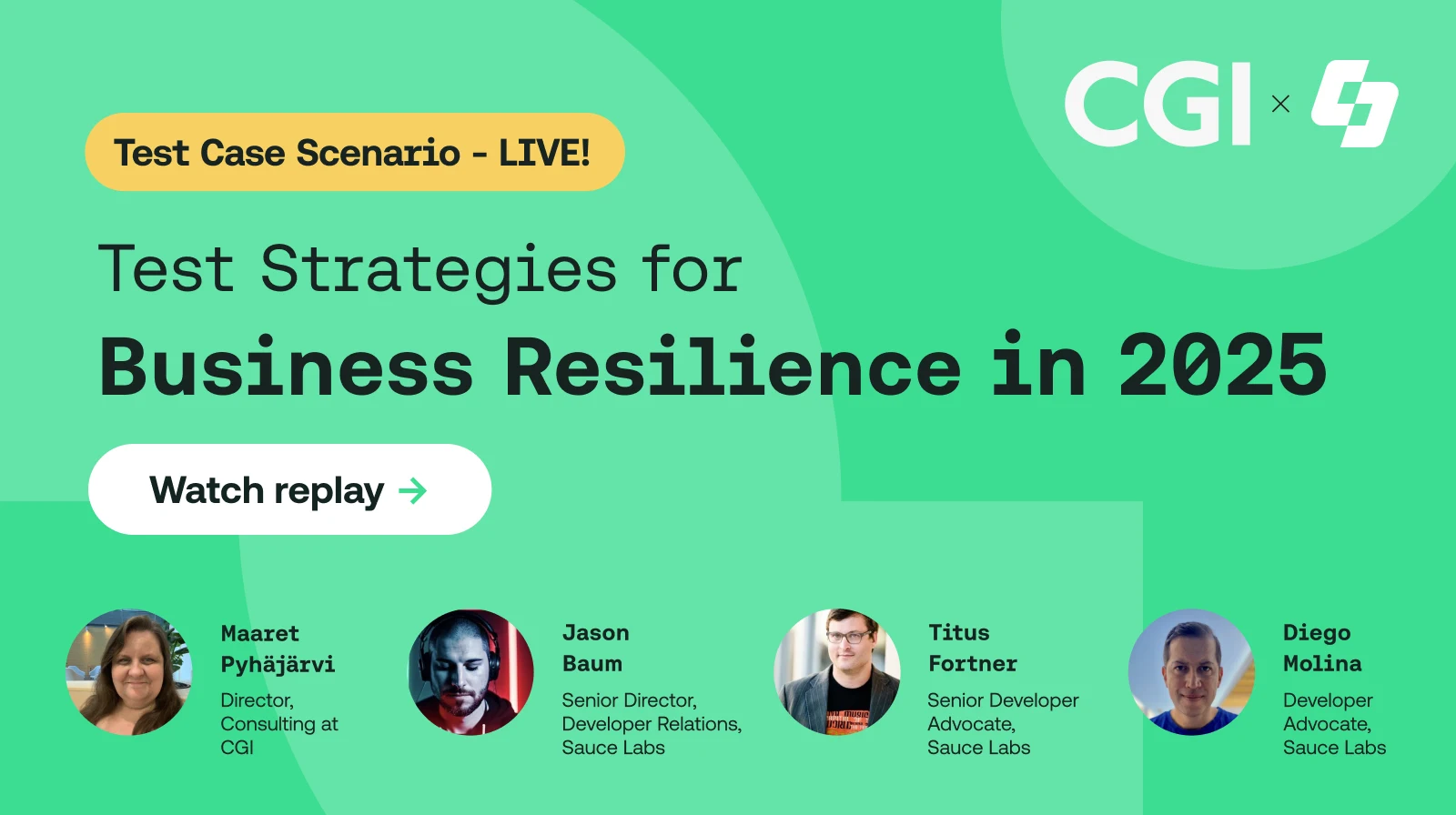 CGI ×

Test Case Scenario - LIVE!

Test Strategies for
Business Resilience in 2025

Watch replay →

Maaret Pyhäjärvi
Director, Consulting at CGI

Jason Baum
Senior Director, Developer Relations, Sauce Labs

Titus Fortner
Senior Developer Advocate, Sauce Labs

Diego Molina
Developer Advocate, Sauce Labs